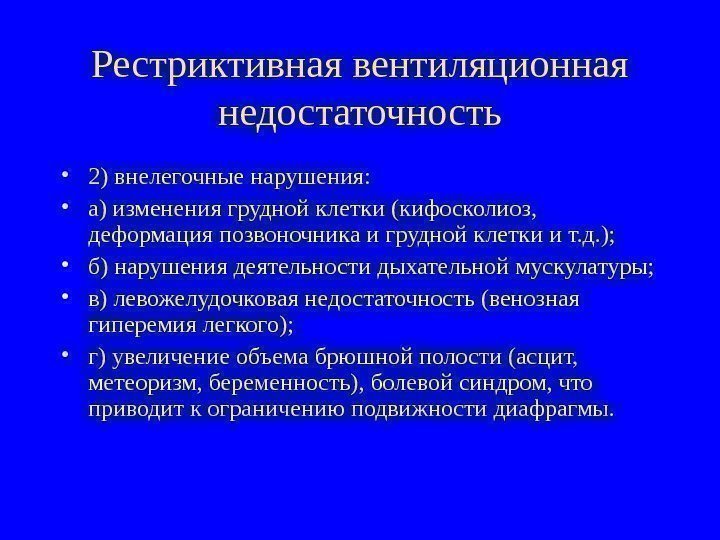 Рестриктивная вентиляционная недостаточность

• 2) внелегочные нарушения:

• а) изменения грудной клетки (кифосколиоз, деформация позвоночника и грудной клетки и т.д.);

• б) нарушения деятельности дыхательной мускулатуры;

• в) левожелудочковая недостаточность (венозная гиперемия легкого);

• г) увеличение объема брюшной полости (асцит, метеоризм, беременность), болевой синдром, что приводит к ограничению подвижности диафрагмы.